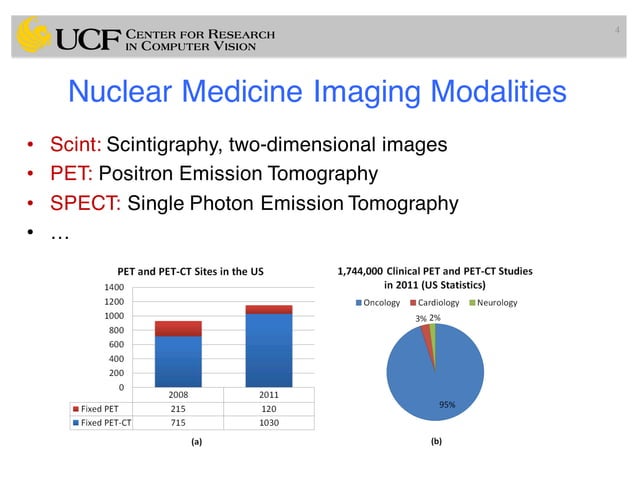 UCF CENTER FOR RESEARCH IN COMPUTER VISION

4

Nuclear Medicine Imaging Modalities

• Scint: Scintigraphy, two-dimensional images
• PET: Positron Emission Tomography
• SPECT: Single Photon Emission Tomography
• …

PET and PET-CT Sites in the US

1400
1200
1000
800
600
400
200
0

| | 2008 | 2011 |
|---|---|---|
| Fixed PET | 215 | 120 |
| Fixed PET-CT | 715 | 1030 |

(a)

1,744,000 Clinical PET and PET-CT Studies in 2011 (US Statistics)

Oncology Cardiology Neurology

3% 2%

95%

(b)